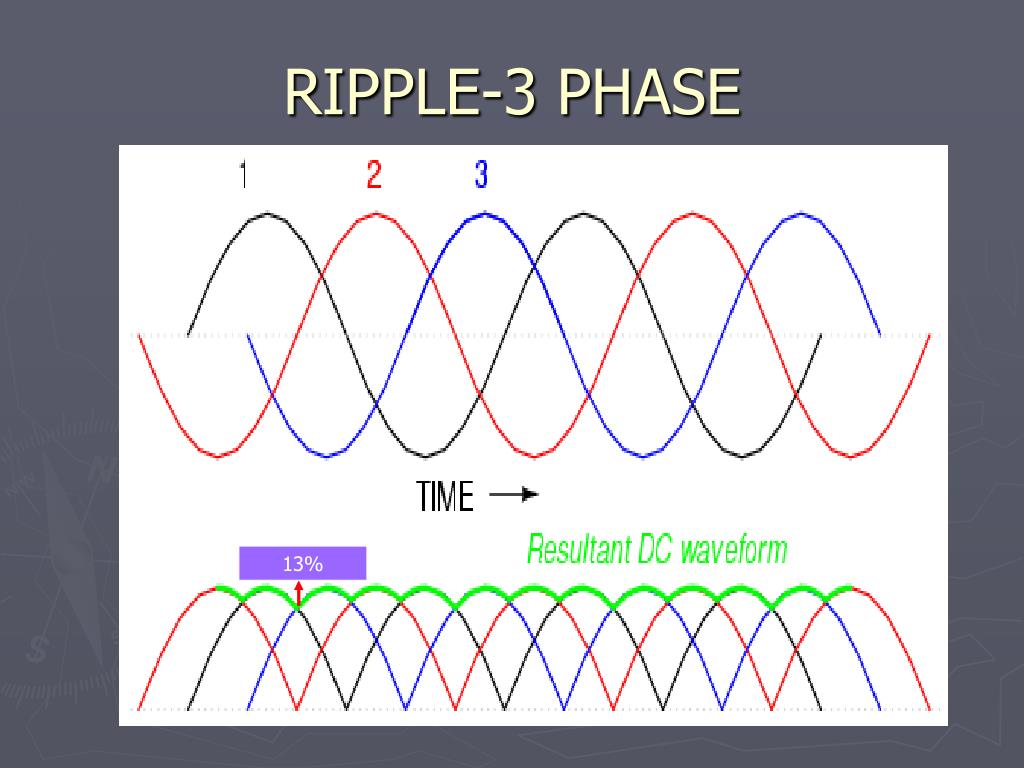 RIPPLE-3 PHASE

1 2 3

TIME

13%

Resultant DC waveform